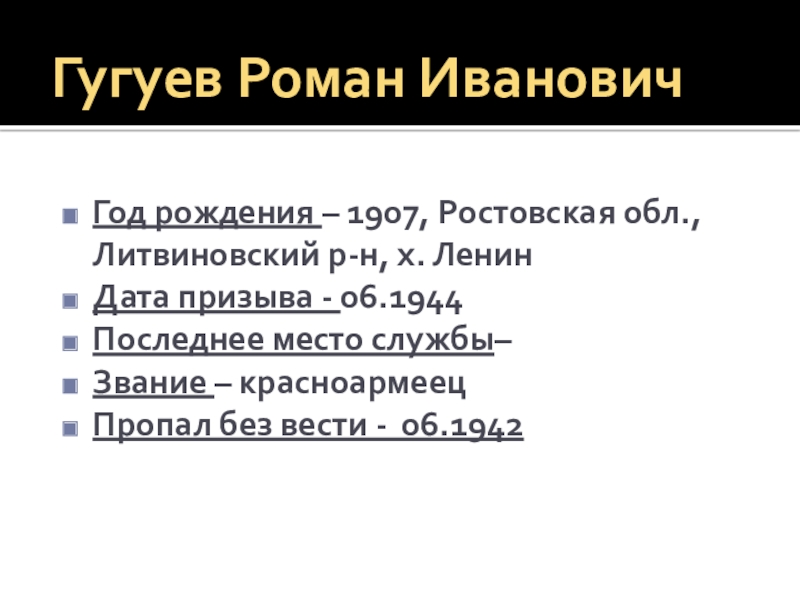 Гугуев Роман Иванович

Год рождения – 1907, Ростовская обл., Литвиновский р-н, х. Ленин
Дата призыва - 06.1944
Последнее место службы–
Звание – красноармеец
Пропал без вести - 06.1942